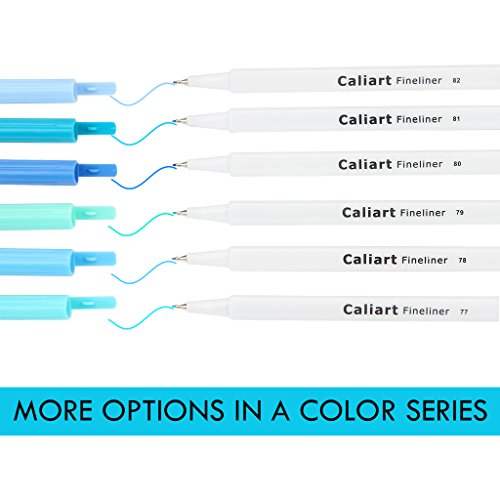 Caliart Fineliner 82

Caliart Fineliner 81

Caliart Fineliner 80

Caliart Fineliner 79

Caliart Fineliner 78

Caliart Fineliner 77

MORE OPTIONS IN A COLOR SERIES